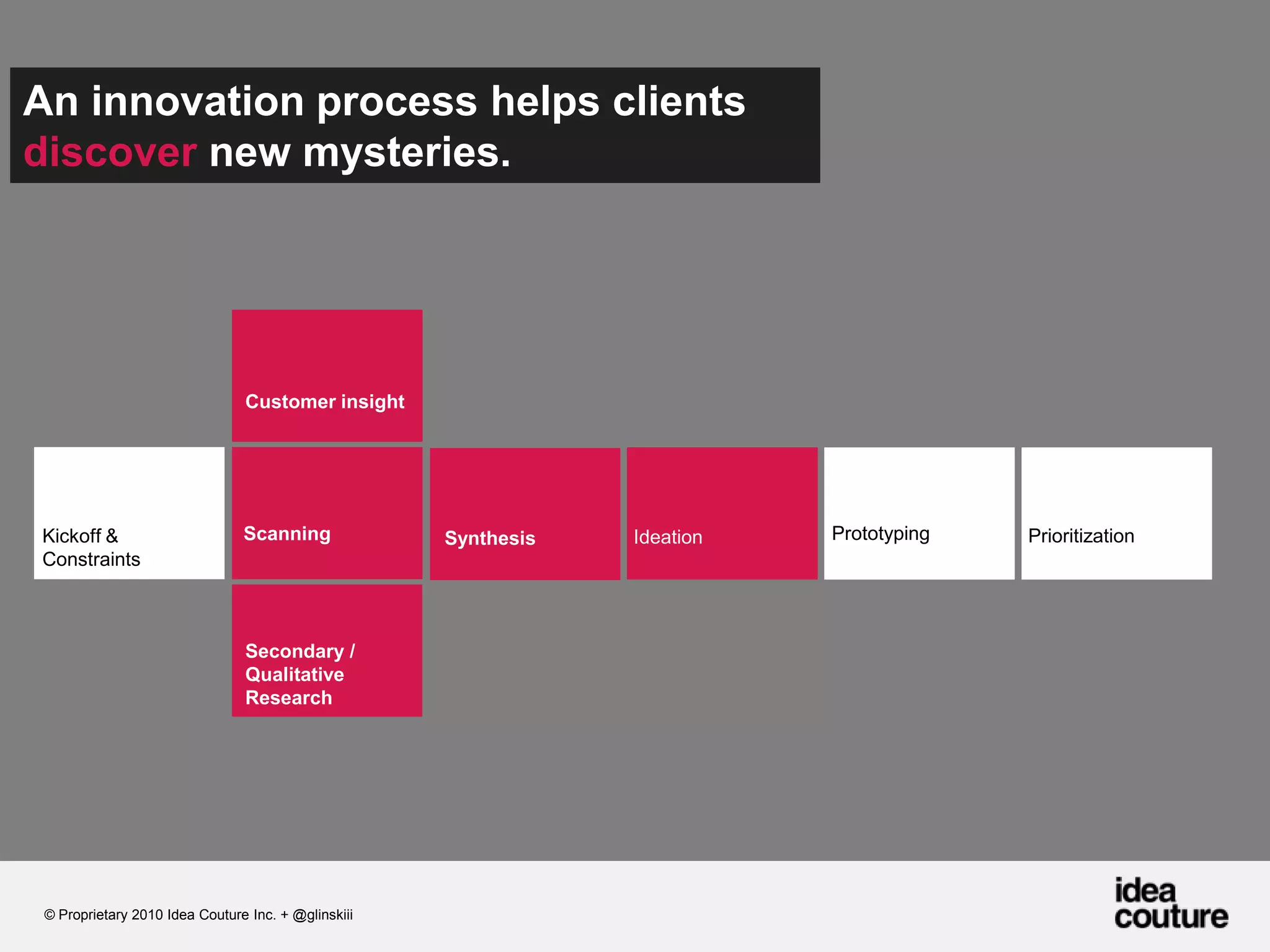 An innovation process helps clients discover new mysteries.

Customer insight

Kickoff & Constraints

Scanning

Synthesis

Ideation

Prototyping

Prioritization

Secondary / Qualitative Research

© Proprietary 2010 Idea Couture Inc. + @glinskiii

idea couture